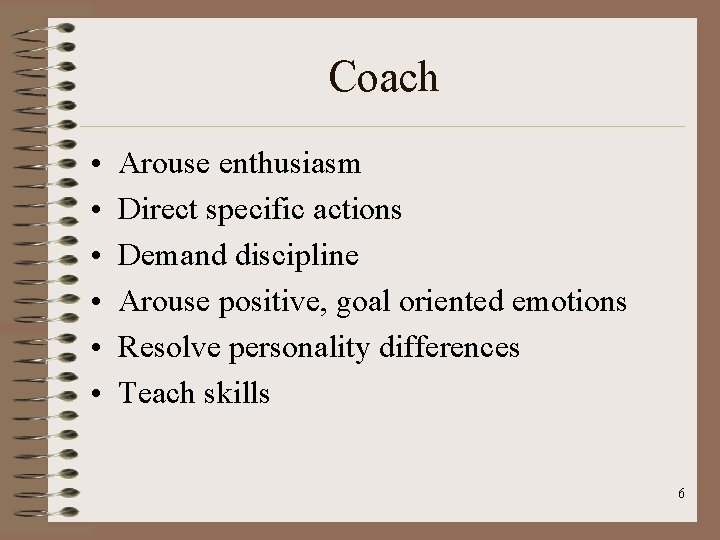 Coach

• Arouse enthusiasm
• Direct specific actions
• Demand discipline
• Arouse positive, goal oriented emotions
• Resolve personality differences
• Teach skills

6